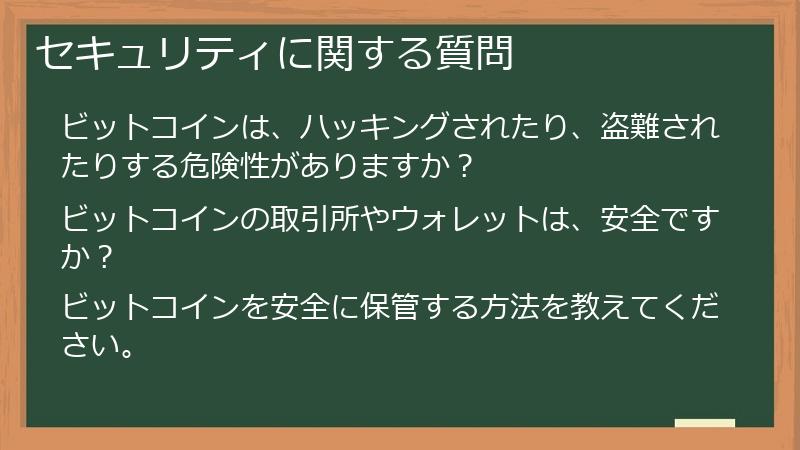 セキュリティに関する質問

ビットコインは、ハッキングされたり、盗難されたりする危険性がありますか？

ビットコインの取引所やウォレットは、安全ですか？

ビットコインを安全に保管する方法を教えてください。